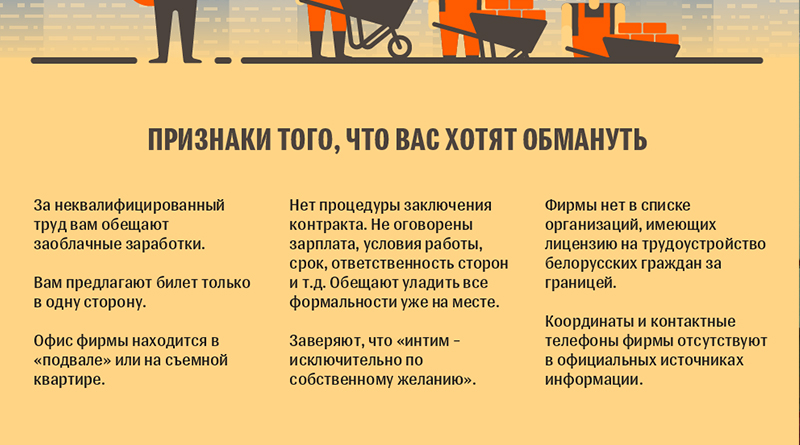 ПРИЗНАКИ ТОГО, ЧТО ВАС ХОТЯТ ОБМАНУТЬ

За неквалифицированный труд вам обещают заоблачные заработки.

Вам предлагают билет только в одну сторону.

Офис фирмы находится в «подвале» или на съемной квартире.

Нет процедуры заключения контракта. Не оговорены зарплата, условия работы, срок, ответственность сторон и т.д. Обещают уладить все формальности уже на месте.

Заверяют, что «интим – исключительно по собственному желанию».

Фирмы нет в списке организаций, имеющих лицензию на трудоустройство белорусских граждан за границей.

Координаты и контактные телефоны фирмы отсутствуют в официальных источниках информации.